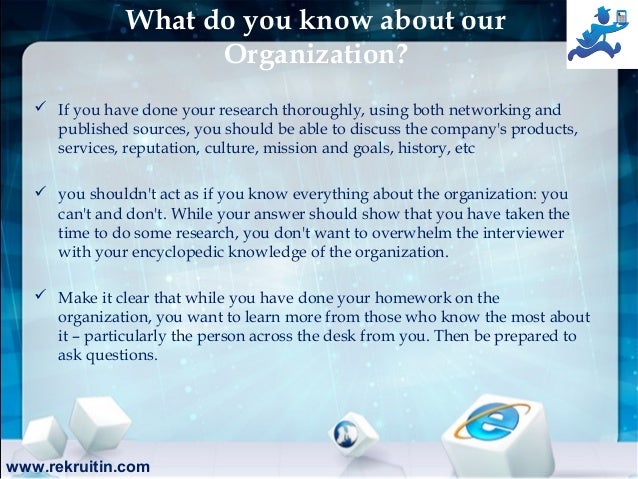 What do you know about our Organization?

✓ If you have done your research thoroughly, using both networking and published sources, you should be able to discuss the company's products, services, reputation, culture, mission and goals, history, etc

✓ you shouldn't act as if you know everything about the organization: you can't and don't. While your answer should show that you have taken the time to do some research, you don't want to overwhelm the interviewer with your encyclopedic knowledge of the organization.

✓ Make it clear that while you have done your homework on the organization, you want to learn more from those who know the most about it – particularly the person across the desk from you. Then be prepared to ask questions.

www.rekruitin.com